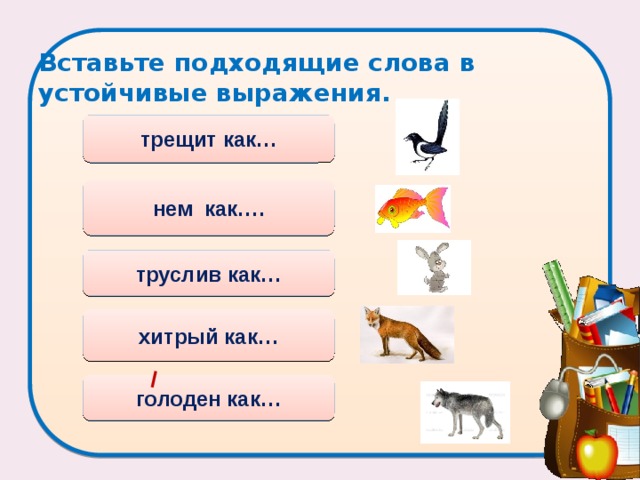 Вставьте подходящие слова в устойчивые выражения.

трещит как…

нем как….

труслив как…

хитрый как…

голоден как…